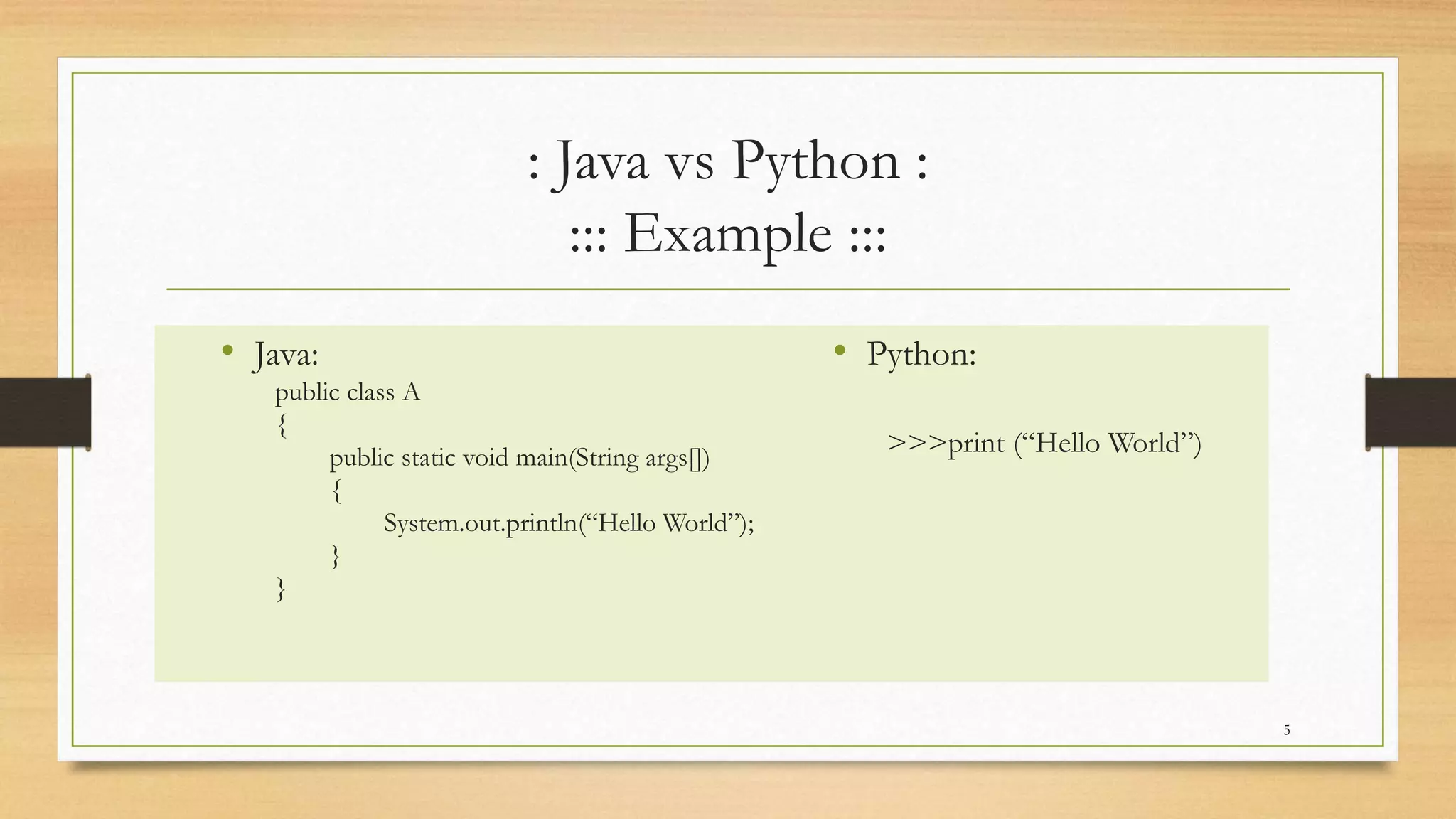 : Java vs Python :
::: Example :::

• Java:
public class A
{
public static void main(String args[])
{
System.out.println(“Hello World”);
}
}

• Python:

>>>print (“Hello World”)

5